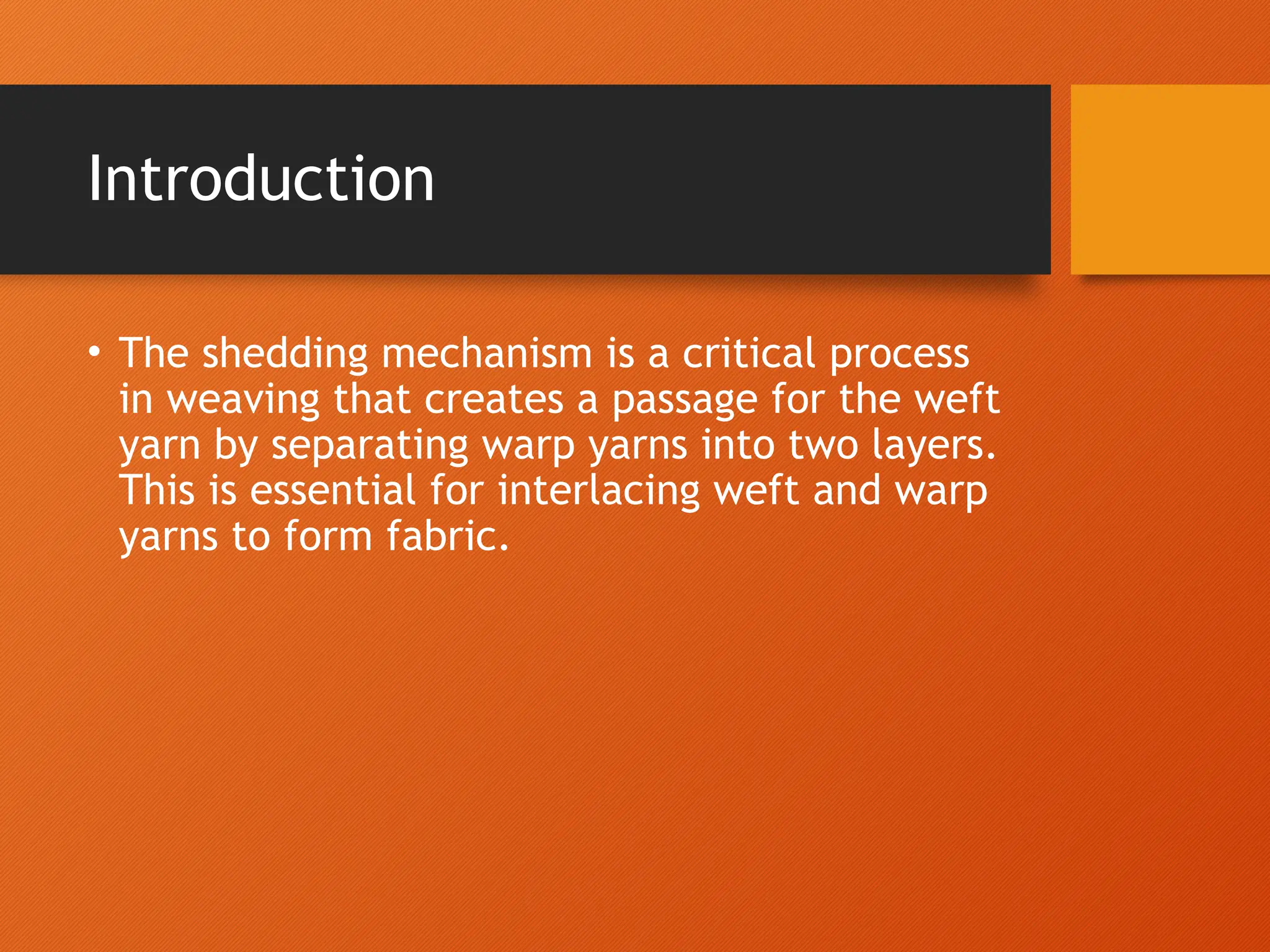 Introduction

• The shedding mechanism is a critical process in weaving that creates a passage for the weft yarn by separating warp yarns into two layers. This is essential for interlacing weft and warp yarns to form fabric.